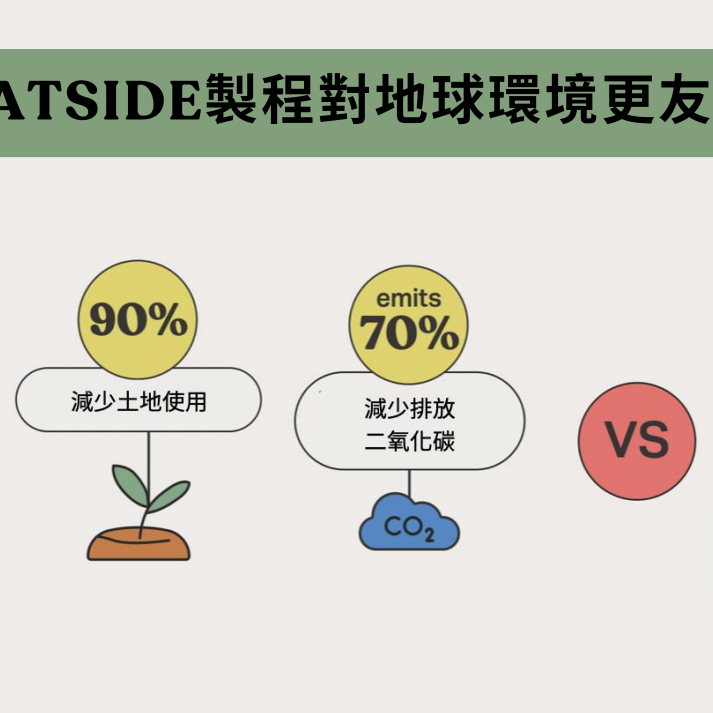 ATSIDE製程對地球環境更友

90%

減少土地使用

emits
70%

減少排放
二氧化碳

$CO_2$

VS